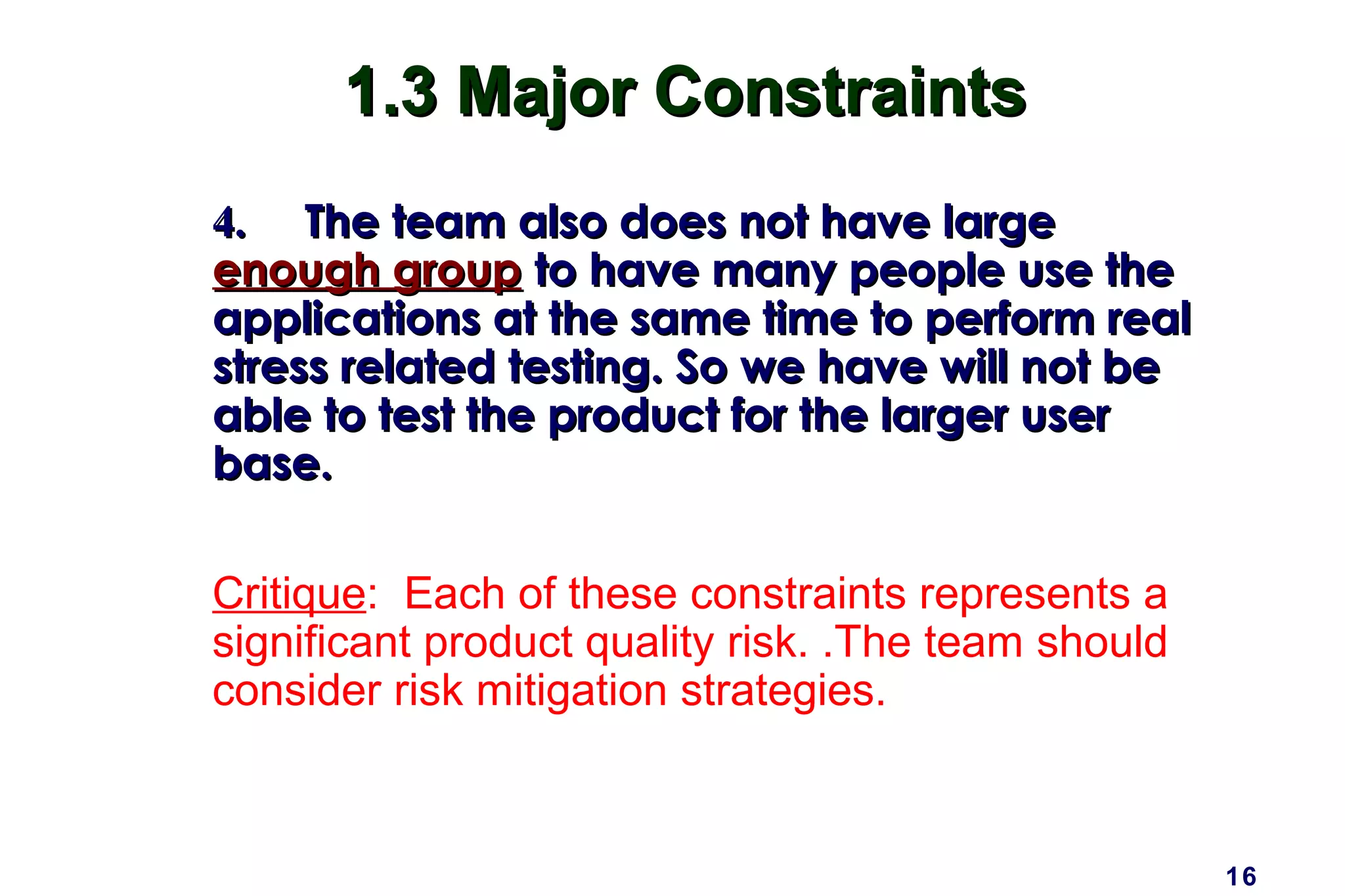 1.3 Major Constraints

4. The team also does not have large enough group to have many people use the applications at the same time to perform real stress related testing. So we have will not be able to test the product for the larger user base.

Critique: Each of these constraints represents a significant product quality risk. .The team should consider risk mitigation strategies.

16